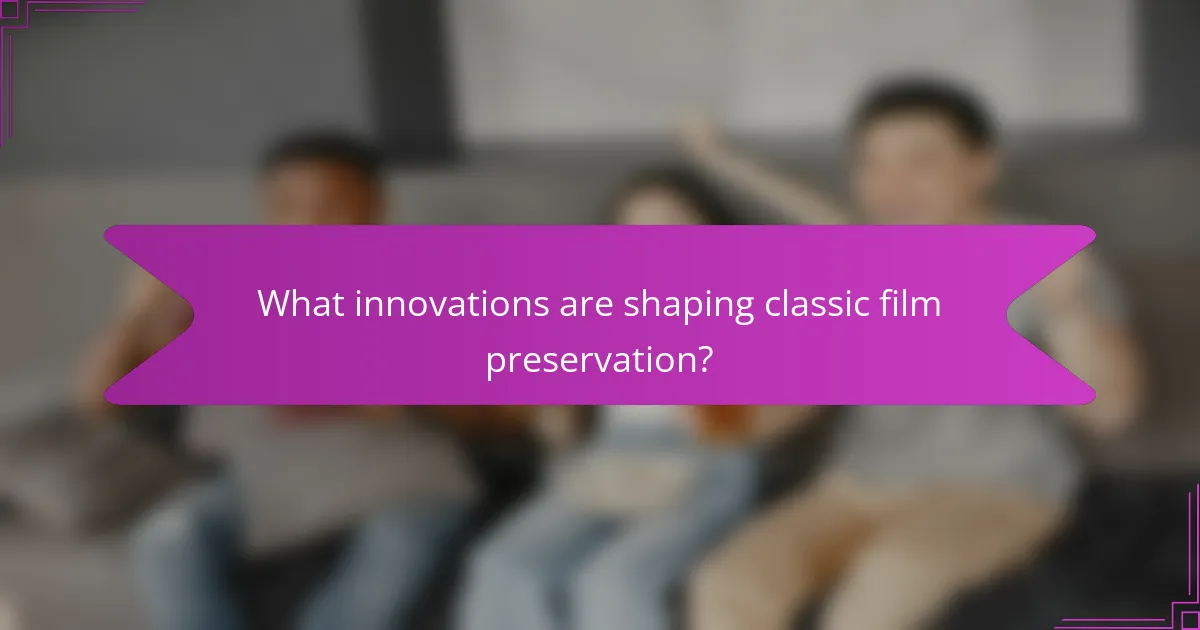 What innovations are shaping classic film preservation?